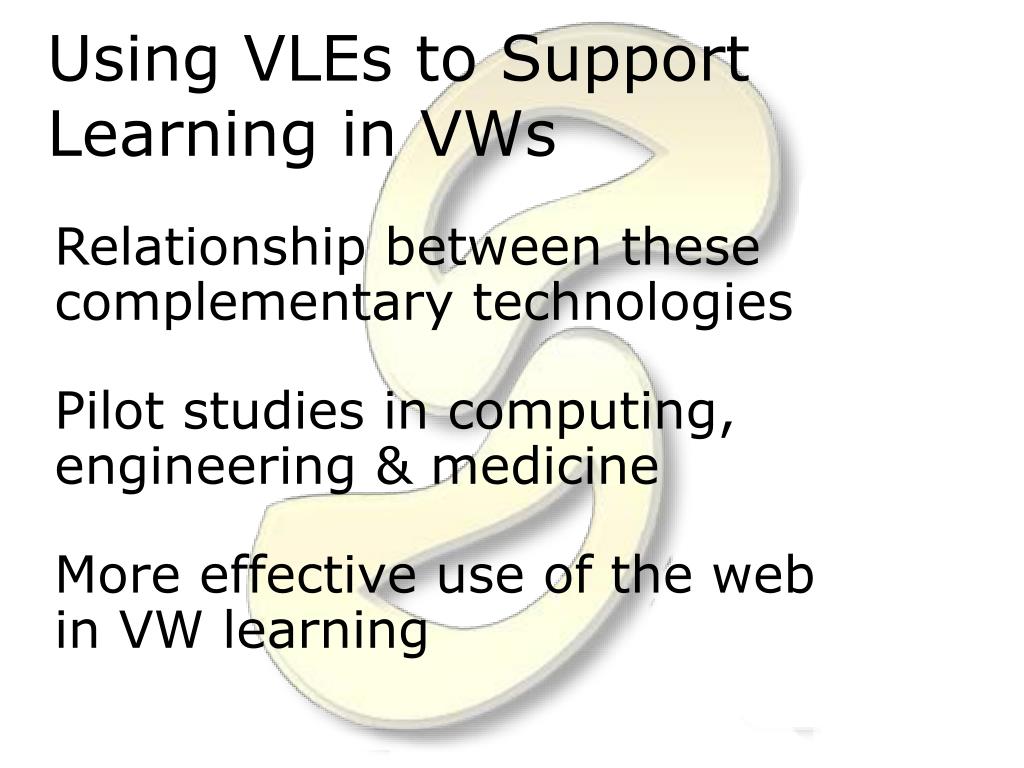 Using VLEs to Support Learning in VWs

Relationship between these complementary technologies

Pilot studies in computing, engineering & medicine

More effective use of the web in VW learning